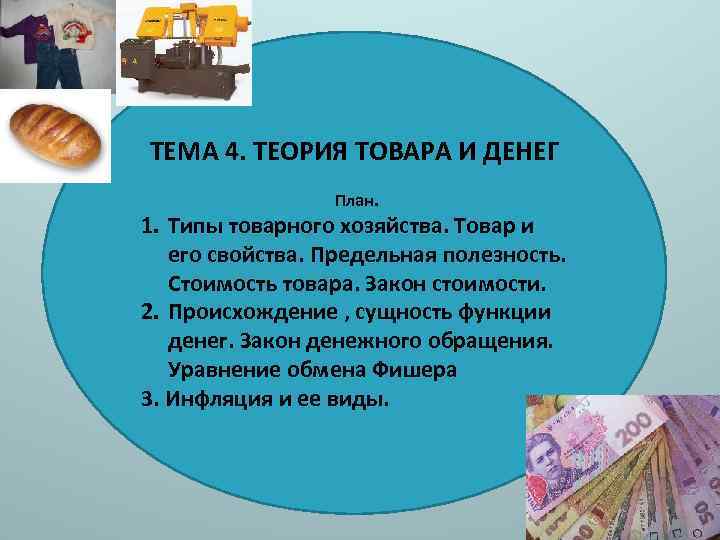 ТЕМА 4. ТЕОРИЯ ТОВАРА И ДЕНЕГ

План.

1. Типы товарного хозяйства. Товар и его свойства. Предельная полезность. Стоимость товара. Закон стоимости.
2. Происхождение , сущность функции денег. Закон денежного обращения. Уравнение обмена Фишера
3. Инфляция и ее виды.

200

50